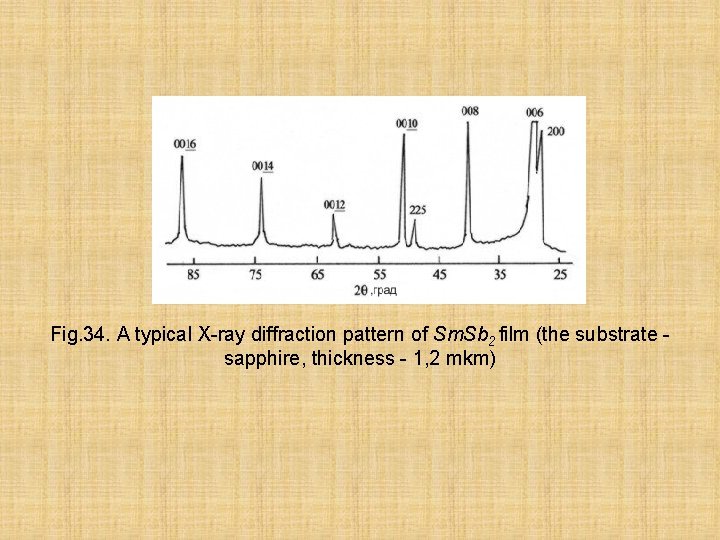 0016

0014

0012

0010

225

008

006

200

85 75 65 55 45 35 25

2θ ,град

Fig.34. A typical X-ray diffraction pattern of $SmSb_2$ film (the substrate - sapphire, thickness - 1,2 mkm)